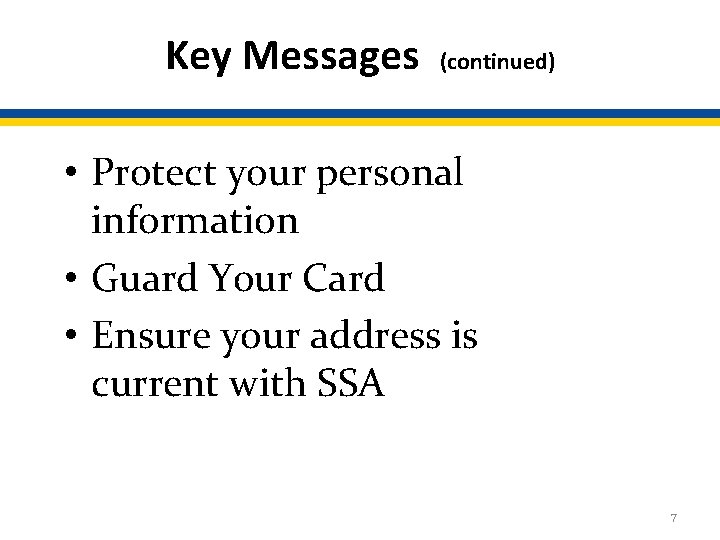 Key Messages (continued)

• Protect your personal information
• Guard Your Card
• Ensure your address is current with SSA

7